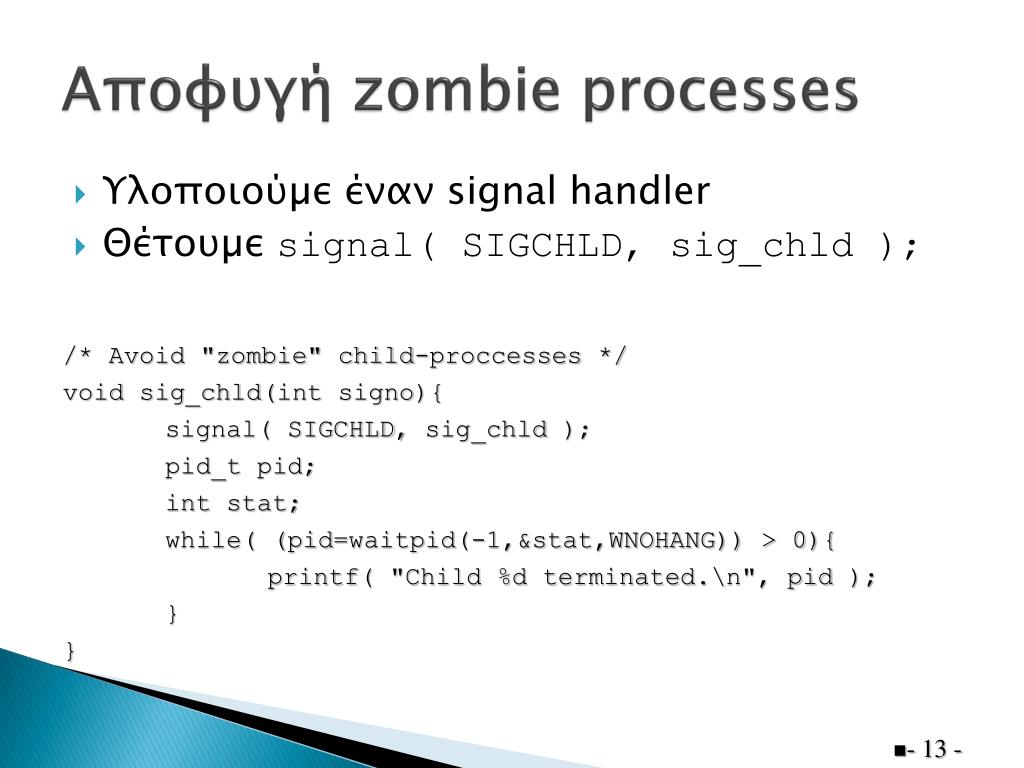 Αποφυγή zombie processes

Υλοποιούμε έναν signal handler
Θέτουμε signal( SIGCHLD, sig_chld );

/* Avoid "zombie" child-proccesses */
void sig_chld(int signo){
signal( SIGCHLD, sig_chld );
pid_t pid;
int stat;
while( (pid=waitpid(-1,&stat,WNOHANG)) > 0){
printf( "Child %d terminated.\n", pid );
}
}

- 13 -